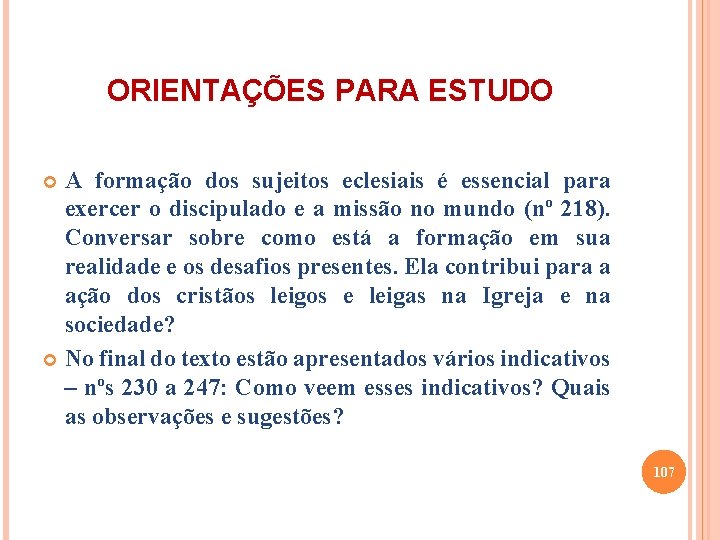 ORIENTAÇÕES PARA ESTUDO

A formação dos sujeitos eclesiais é essencial para exercer o discipulado e a missão no mundo (nº 218). Conversar sobre como está a formação em sua realidade e os desafios presentes. Ela contribui para a ação dos cristãos leigos e leigas na Igreja e na sociedade?

No final do texto estão apresentados vários indicativos – nºs 230 a 247: Como veem esses indicativos? Quais as observações e sugestões?

107